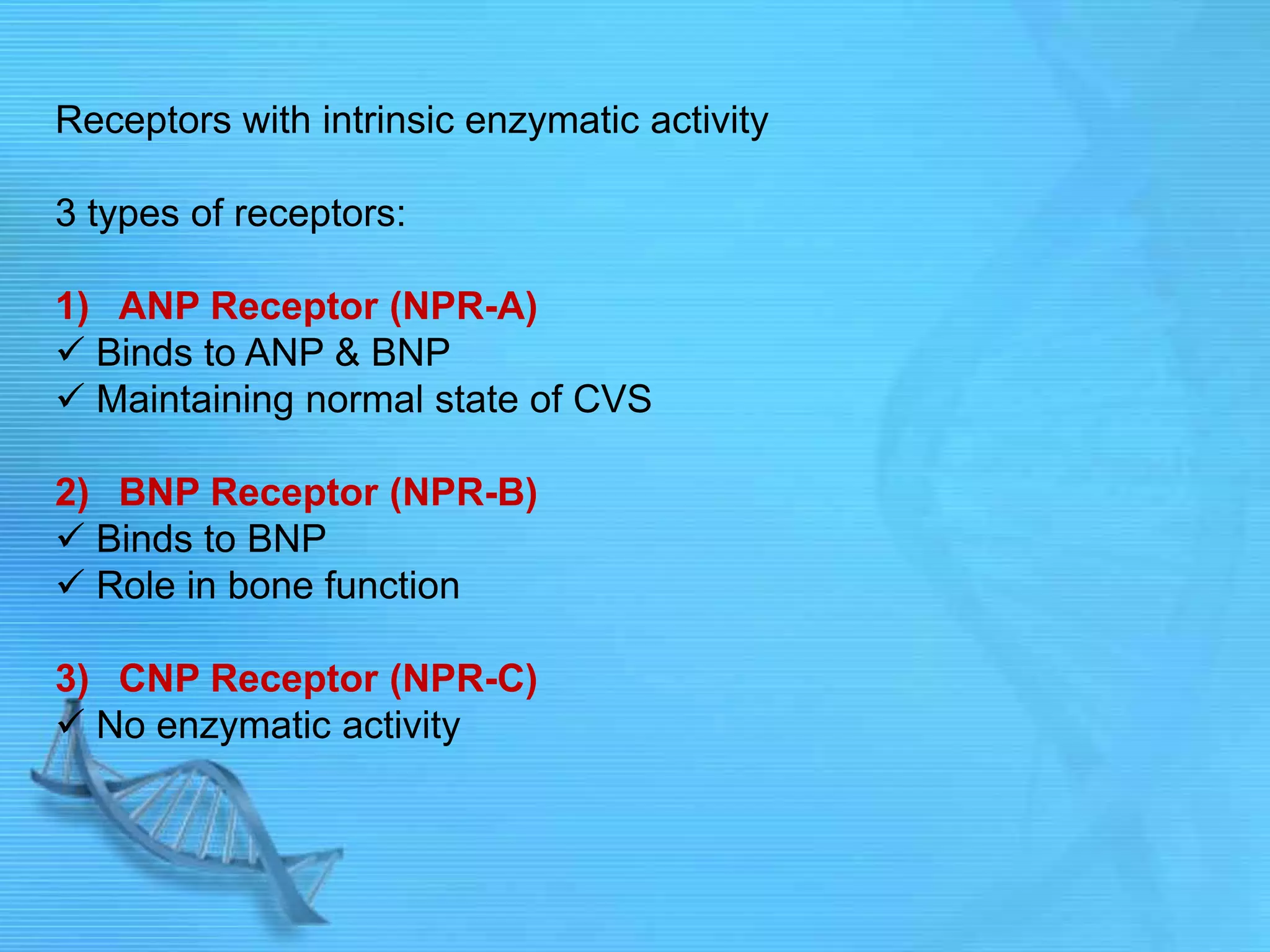 Receptors with intrinsic enzymatic activity

3 types of receptors:

1) ANP Receptor (NPR-A)
✓ Binds to ANP & BNP
✓ Maintaining normal state of CVS

2) BNP Receptor (NPR-B)
✓ Binds to BNP
✓ Role in bone function

3) CNP Receptor (NPR-C)
✓ No enzymatic activity